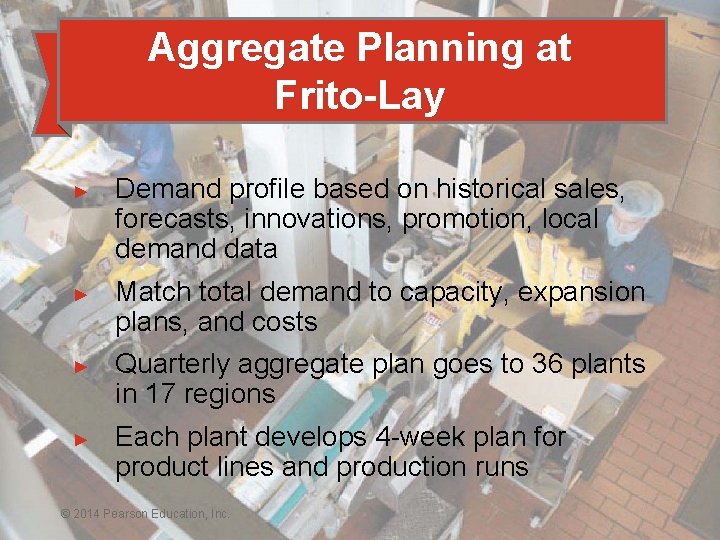 Aggregate Planning at Frito-Lay

► Demand profile based on historical sales, forecasts, innovations, promotion, local demand data

► Match total demand to capacity, expansion plans, and costs

► Quarterly aggregate plan goes to 36 plants in 17 regions

► Each plant develops 4-week plan for product lines and production runs

© 2014 Pearson Education, Inc.